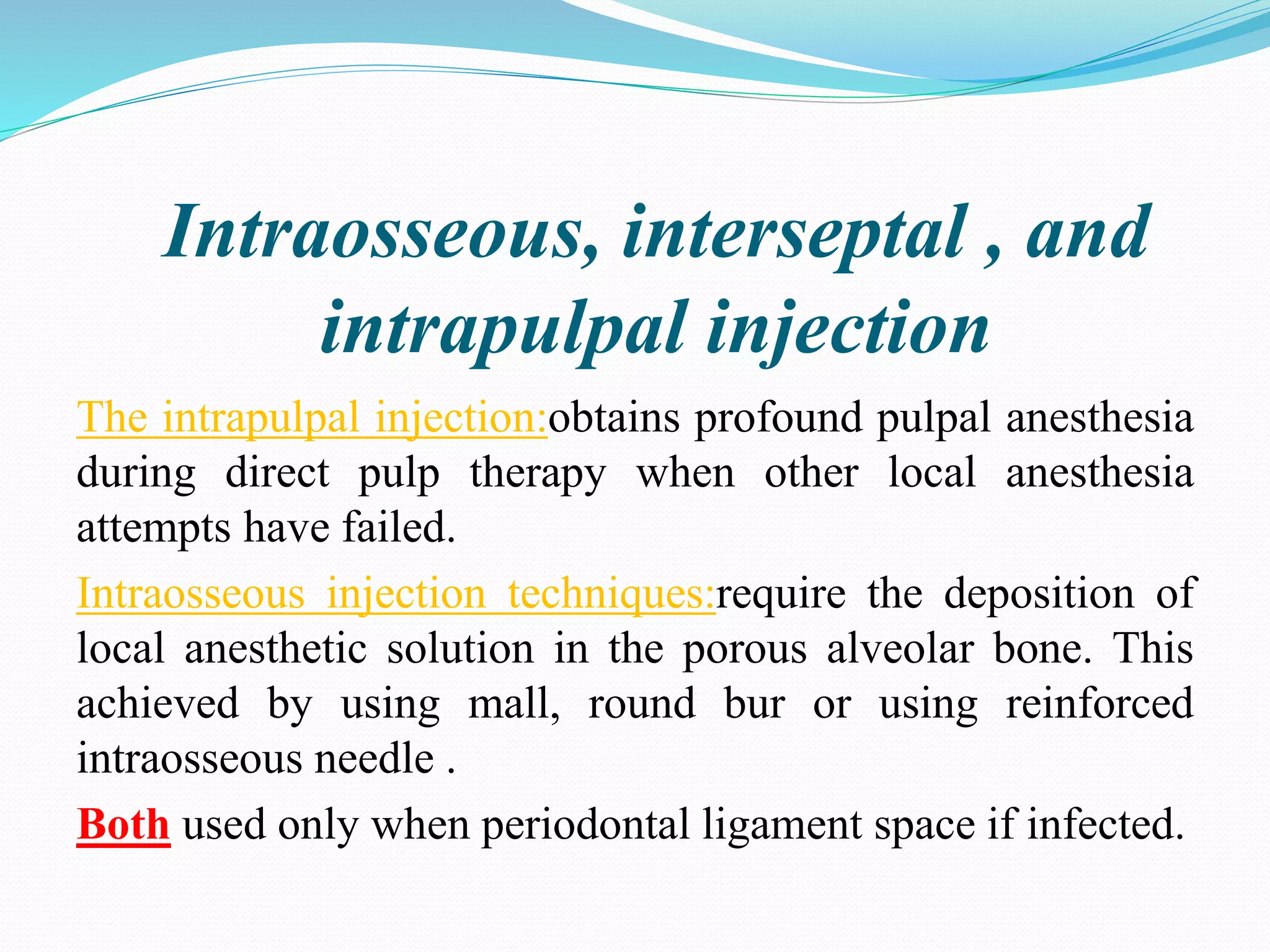 Intraosseous, interseptal , and intrapulpal injection

The intrapulpal injection:obtains profound pulpal anesthesia during direct pulp therapy when other local anesthesia attempts have failed.

Intraosseous injection techniques:require the deposition of local anesthetic solution in the porous alveolar bone. This achieved by using mall, round bur or using reinforced intraosseous needle .

Both used only when periodontal ligament space if infected.